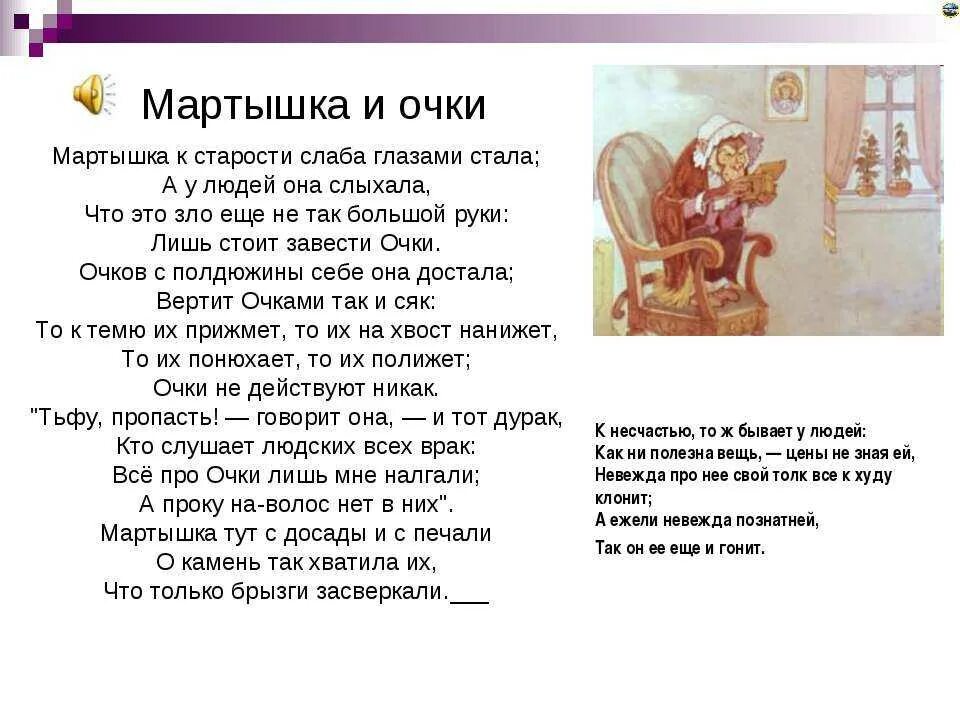 Мартышка и очки

Мартышка к старости слаба глазами стала;
А у людей она слыхала,
Что это зло еще не так большой руки:
Лишь стоит завести Очки.
Очков с полдюжины себе она достала;
Вертит Очками так и сяк:
То к темю их прижмет, то их на хвост нанижет,
То их понюхает, то их полижет;
Очки не действуют никак.
"Тьфу, пропасть! — говорит она, — и тот дурак,
Кто слушает людских всех врак:
Всё про Очки лишь мне налгали;
А проку на-волос нет в них".
Мартышка тут с досады и с печали
О камень так хватила их,
Что только брызги засверкали.___

К несчастью, то ж бывает у людей:
Как ни полезна вещь, — цены не зная ей,
Невежда про нее свой толк все к худу клонит;
А ежели невежда познатней,
Так он ее еще и гонит.